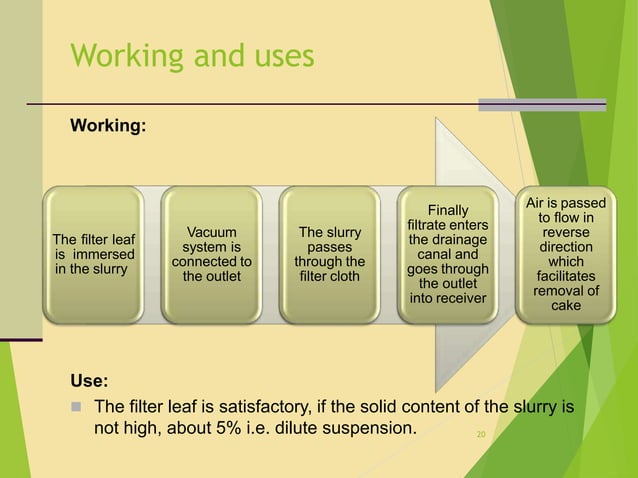 Working and uses

Working:

The filter leaf is immersed in the slurry

Vacuum system is connected to the outlet

The slurry passes through the filter cloth

Finally filtrate enters the drainage canal and goes through the outlet into receiver

Air is passed to flow in reverse direction which facilitates removal of cake

Use:

The filter leaf is satisfactory, if the solid content of the slurry is not high, about 5% i.e. dilute suspension.

20